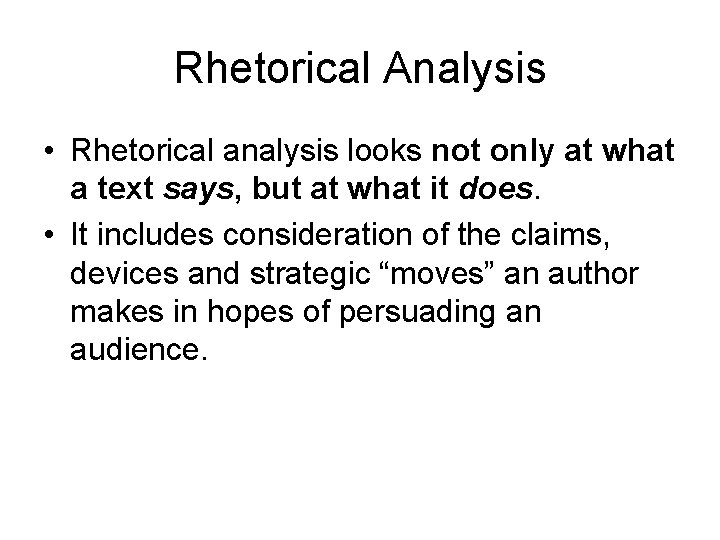 Rhetorical Analysis

• Rhetorical analysis looks not only at what a text says, but at what it does.

• It includes consideration of the claims, devices and strategic “moves” an author makes in hopes of persuading an audience.